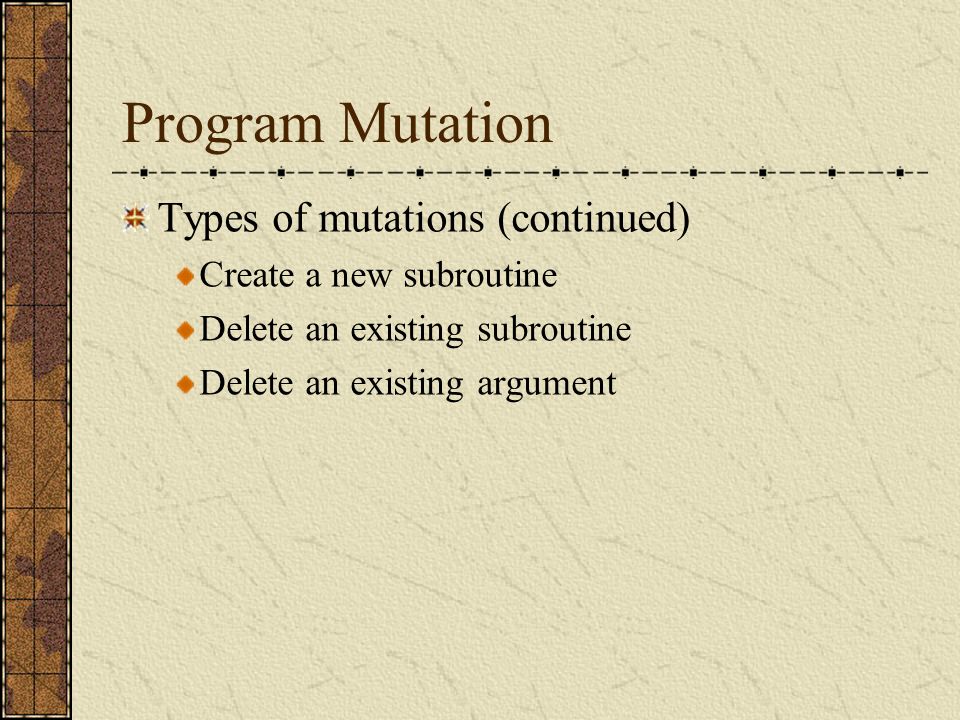 Program Mutation

Types of mutations (continued)

Create a new subroutine

Delete an existing subroutine

Delete an existing argument